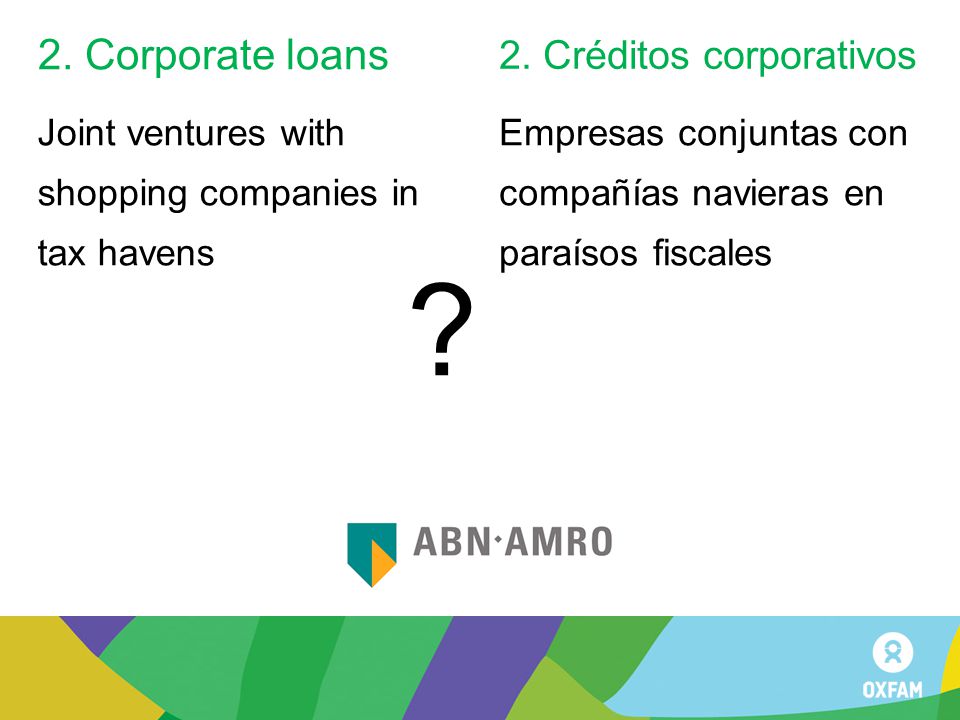 2. Corporate loans

Joint ventures with shopping companies in tax havens

2. Créditos corporativos

Empresas conjuntas con compañías navieras en paraísos fiscales

?

ABN·AMRO

OXFAM